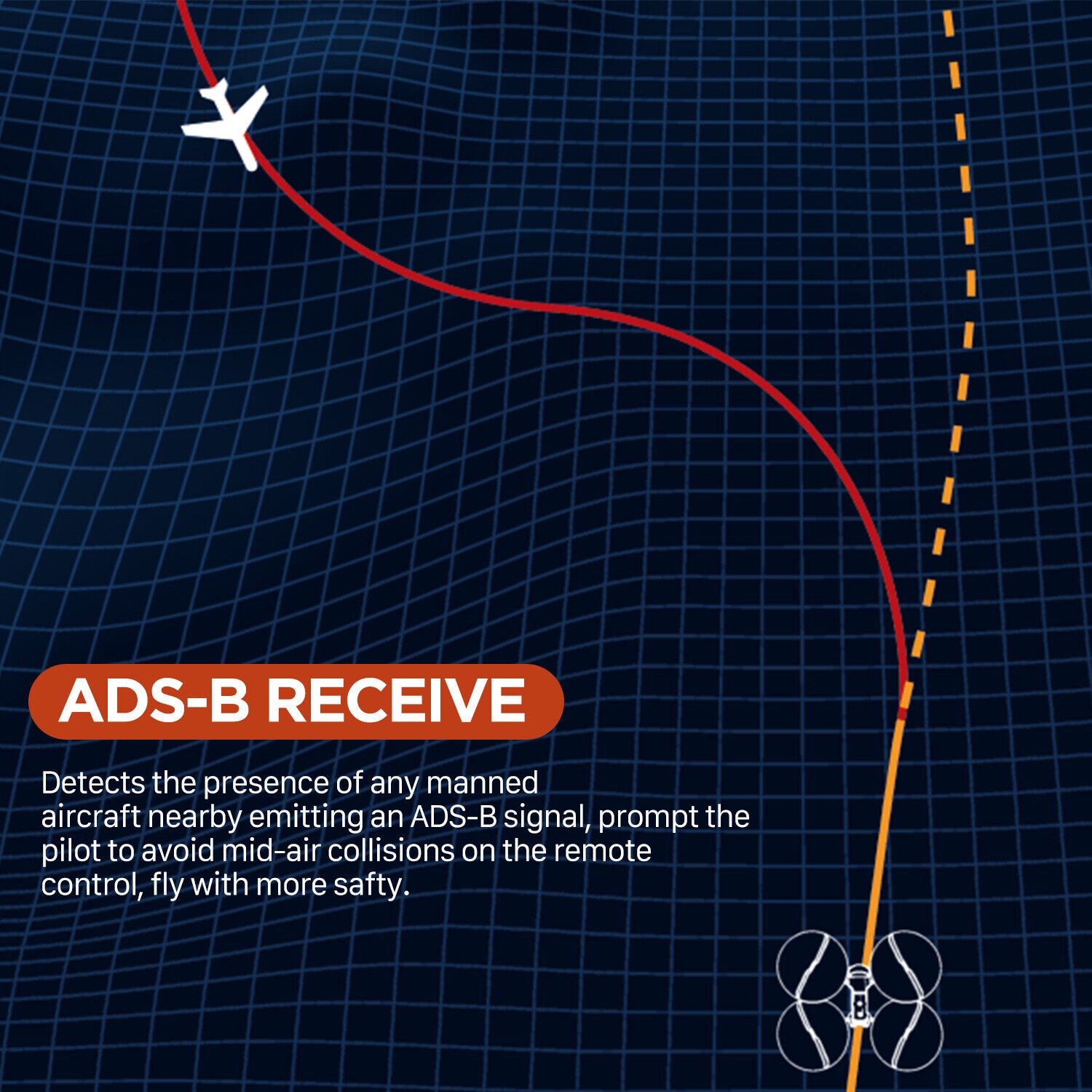 ADS-B RECEIVE

Detects the presence of any manned aircraft nearby emitting an ADS-B signal, prompt the pilot to avoid mid-air collisions on the remote control, fly with more safty.